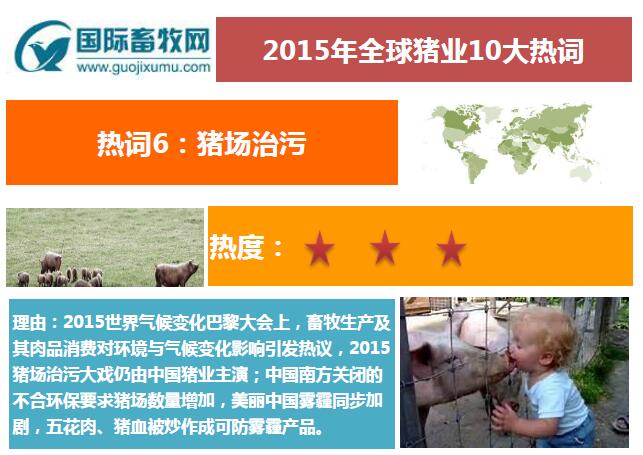 国际畜牧网
www.guojixumu.com

2015年全球猪业10大热词

热词6：猪场治污

热度：★ ★ ★

理由：2015世界气候变化巴黎大会上，畜牧生产及其肉品消费对环境与气候变化影响引发热议，2015猪场治污大戏仍由中国猪业主演；中国南方关闭的不合环保要求猪场数量增加，美丽中国雾霾同步加剧，五花肉、猪血被炒作成可防雾霾产品。